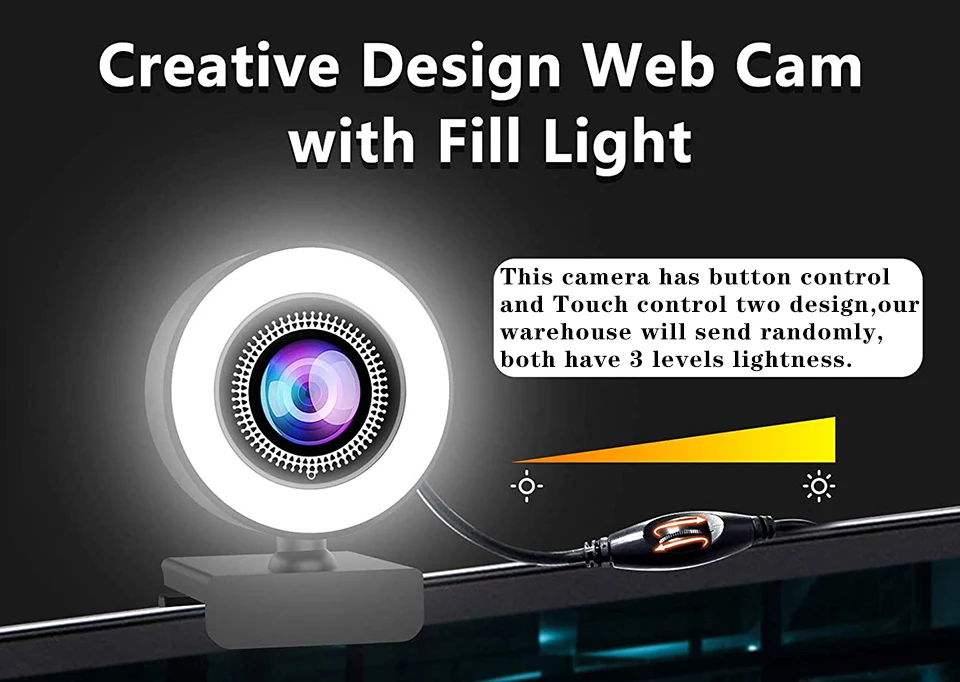 Creative Design Web Cam with Fill Light

This camera has button control and Touch control two design,our warehouse will send randomly, both have 3 levels lightness.